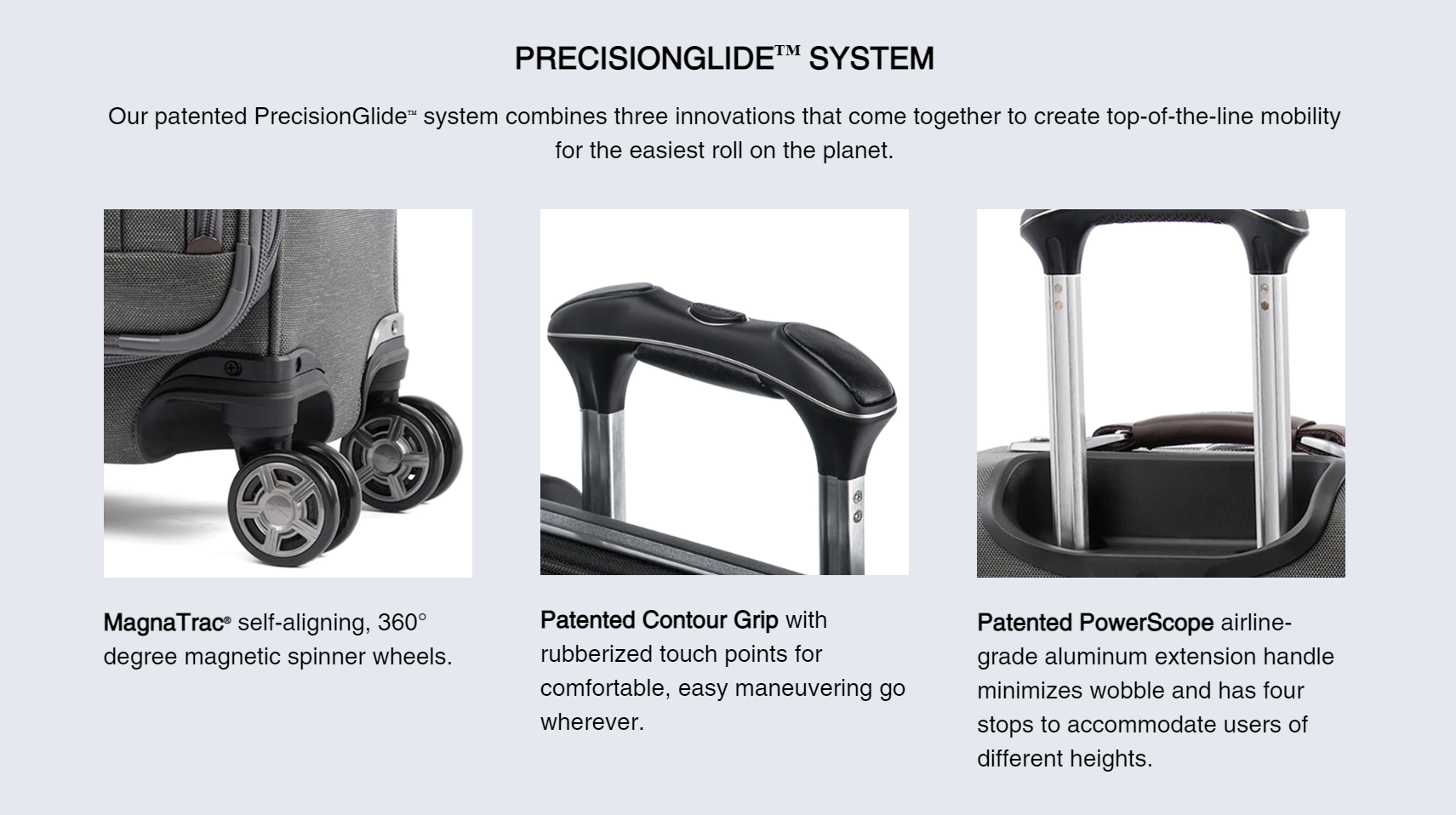 PRECISIONGLIDE™ SYSTEM

Our patented PrecisionGlide™ system combines three innovations that come together to create top-of-the-line mobility for the easiest roll on the planet.

MagnaTrac® self-aligning, 360° degree magnetic spinner wheels.

Patented Contour Grip with rubberized touch points for comfortable, easy maneuvering go wherever.

Patented PowerScope airline-grade aluminum extension handle minimizes wobble and has four stops to accommodate users of different heights.